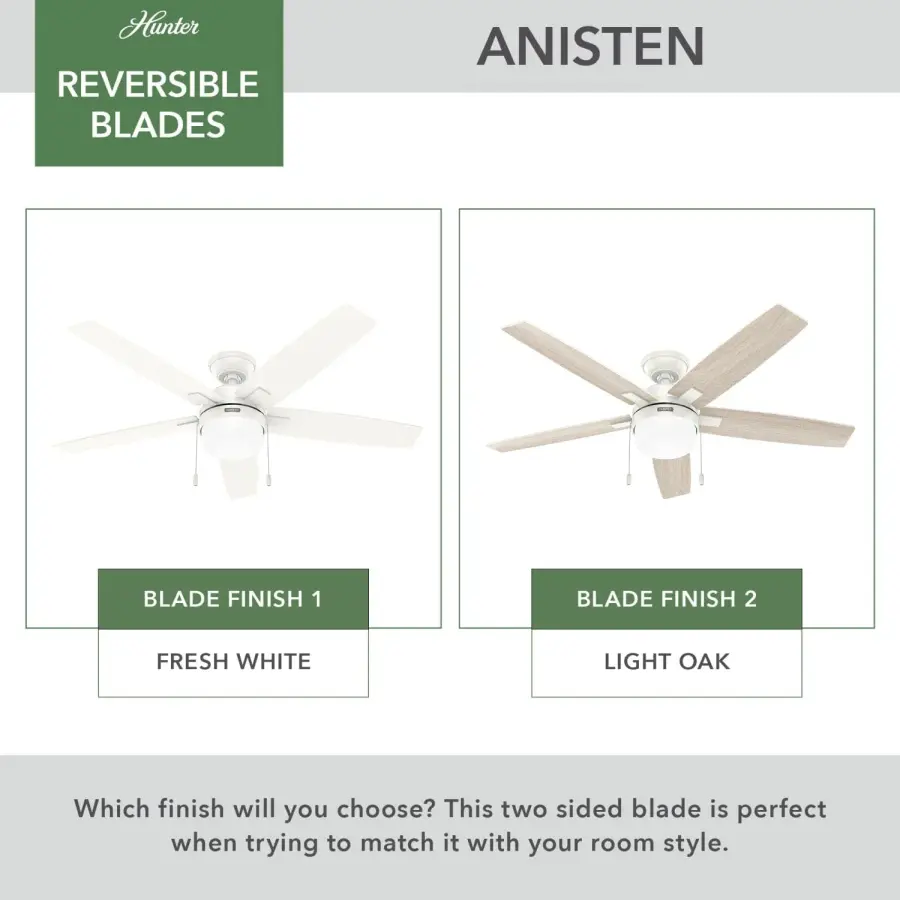 Hunter

REVERSIBLE BLADES

ANISTEN

BLADE FINISH 1

FRESH WHITE

BLADE FINISH 2

LIGHT OAK

Which finish will you choose? This two sided blade is perfect when trying to match it with your room style.